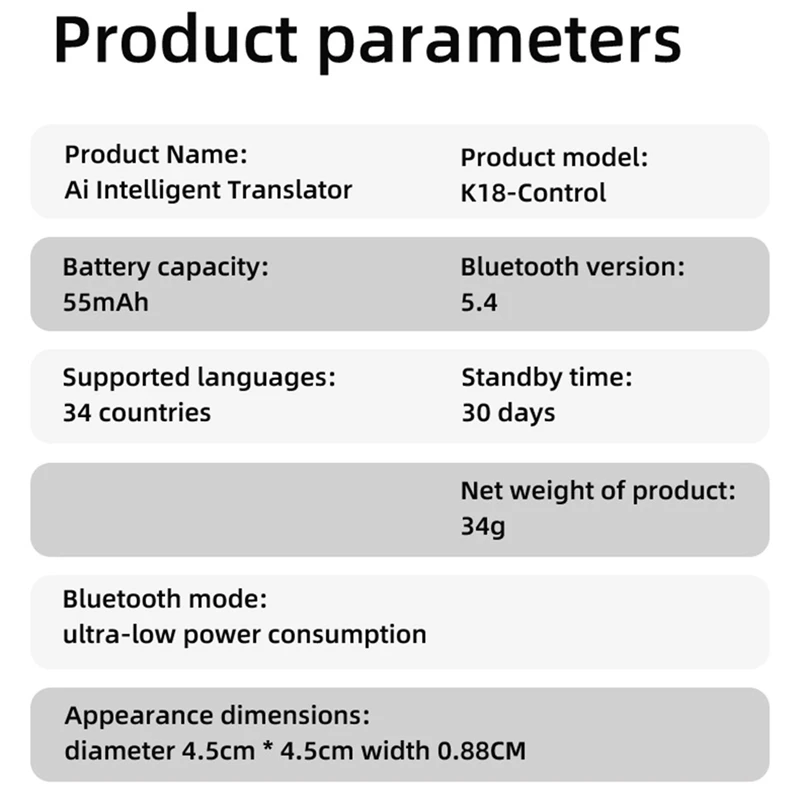 Product parameters

Product Name:
Ai Intelligent Translator

Product model:
K18-Control

Battery capacity:
55mAh

Bluetooth version:
5.4

Supported languages:
34 countries

Standby time:
30 days

Net weight of product:
34g

Bluetooth mode:
ultra-low power consumption

Appearance dimensions:
diameter 4.5cm * 4.5cm width 0.88CM